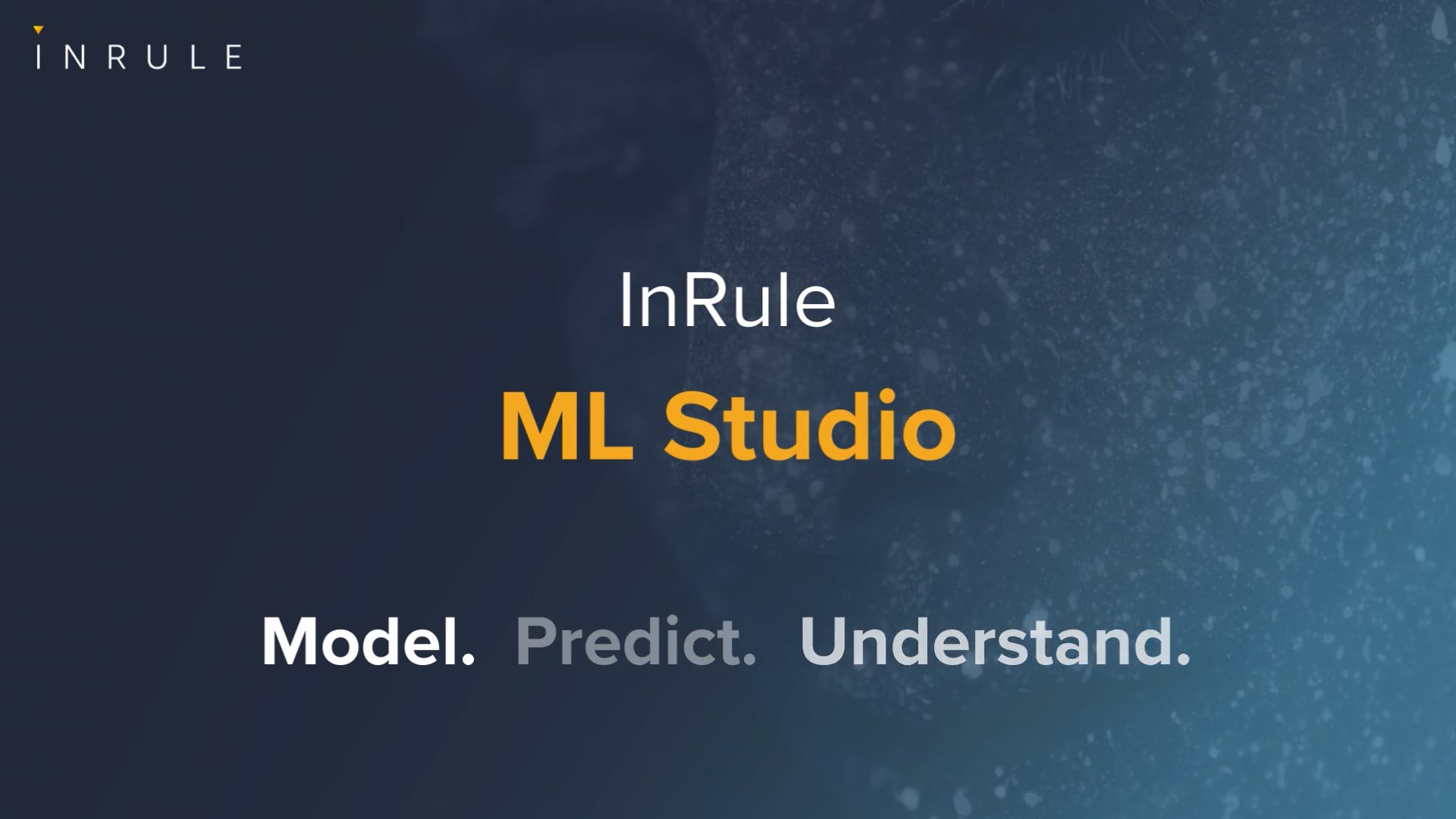 INRULE

InRule

ML Studio

Model. Predict. Understand.